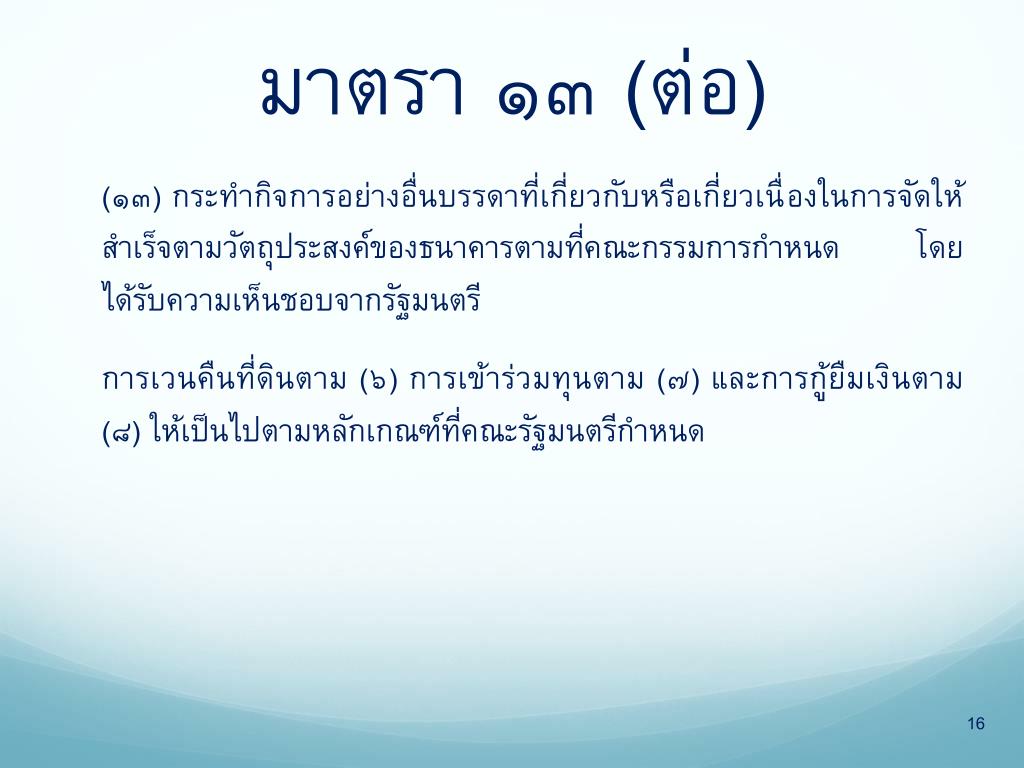 มาตรา ๑๓ (ต่อ)

(๑๓) กระทำกิจการอย่างอื่นบรรดาที่เกี่ยวกับหรือเกี่ยวเนื่องในการจัดให้สำเร็จตามวัตถุประสงค์ของธนาคารตามที่คณะกรรมการกำหนด โดยได้รับความเห็นชอบจากรัฐมนตรี

การเวนคืนที่ดินตาม (๖) การเข้าร่วมทุนตาม (๗) และการกู้ยืมเงินตาม (๘) ให้เป็นไปตามหลักเกณฑ์ที่คณะรัฐมนตรีกำหนด

16